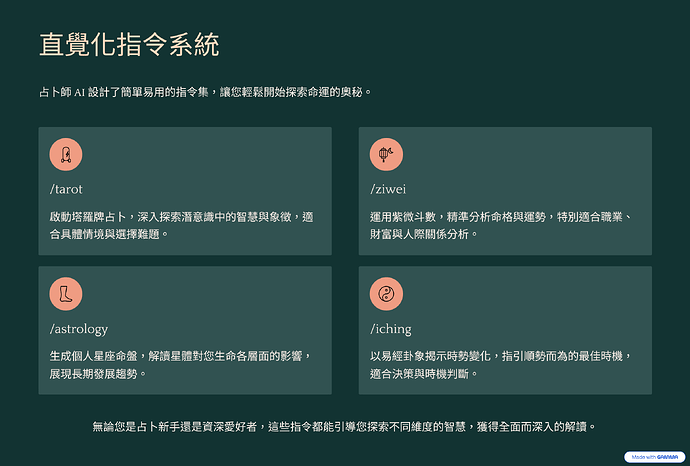 直覺化指令系統

占卜師 AI 設計了簡單易用的指令集，讓您輕鬆開始探索命運的奧秘。

/tarot

啟動塔羅牌占卜，深入探索潛意識中的智慧與象徵，適合具體情境與選擇難題。

/ziwei

運用紫微斗數，精準分析命格與運勢，特別適合職業、財富與人際關係分析。

/astrology

生成個人星座命盤，解讀星體對您生命各層面的影響，展現長期發展趨勢。

/iching

以易經卦象揭示時勢變化，指引順勢而為的最佳時機，適合決策與時機判斷。

無論您是占卜新手還是資深愛好者，這些指令都能引導您探索不同維度的智慧，獲得全面而深入的解讀。

Made with GAMMA